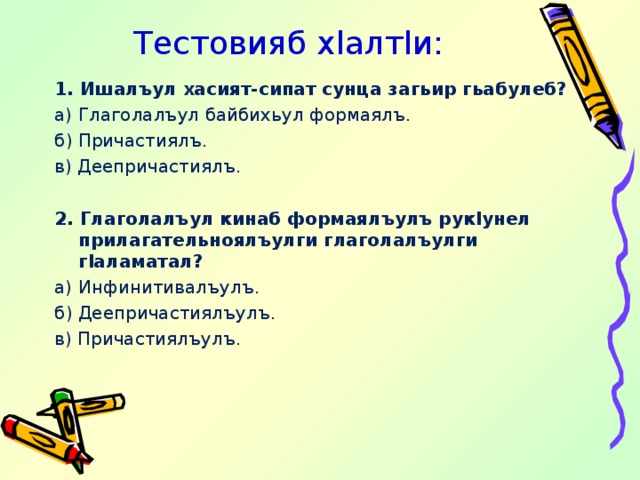 Тестовияб хIалтIи:

1. Ишалъул хасият-сипат сунца загьир гьабулеб?

а) Глаголалъул байбихьул формаялъ.

б) Причастиялъ.

в) Деепричастиялъ.

2. Глаголалъул кинаб формаялъулъ рукIунел прилагательноялъулги глаголалъулги гIаламатал?

а) Инфинитивалъулъ.

б) Деепричастиялъулъ.

в) Причастиялъулъ.